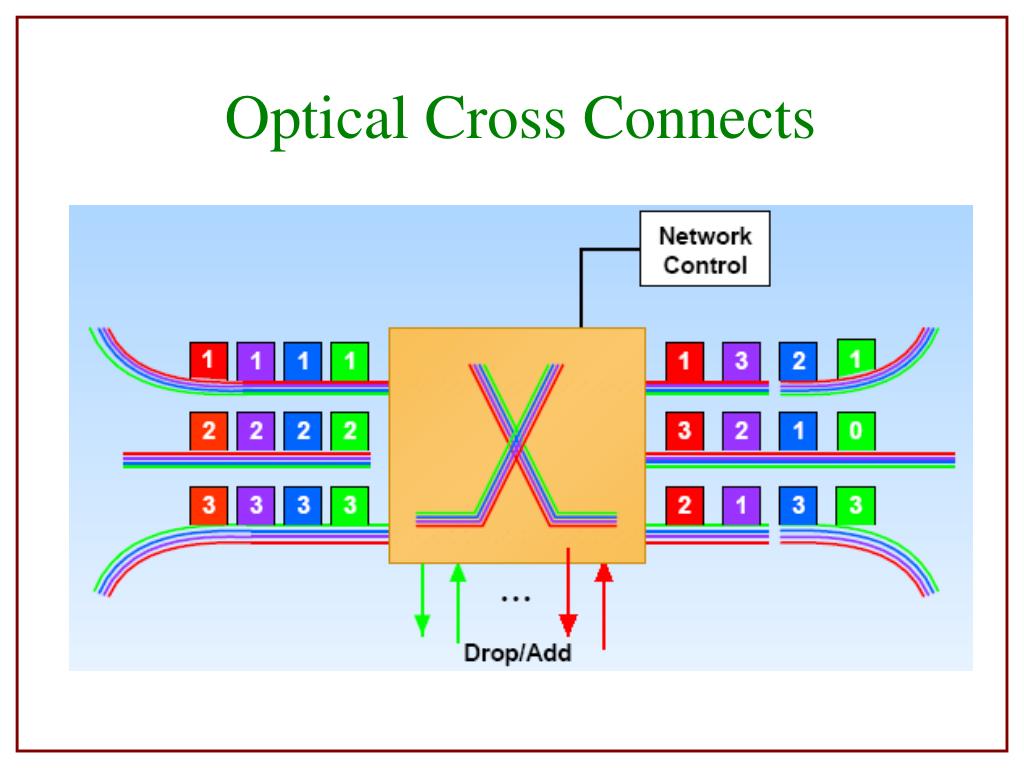 Optical Cross Connects

Network Control

1 1 1 1
2 2 2 2
3 3 3 3

1 3 2 1
3 2 1 0
2 1 3 3

...

Drop/Add